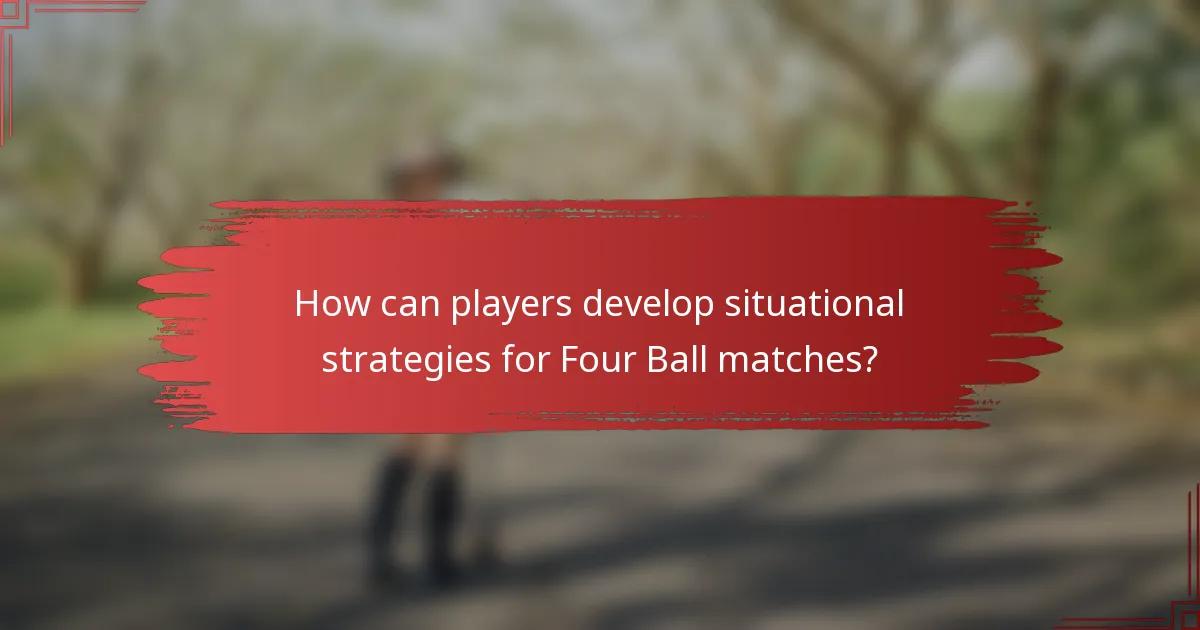 How can players develop situational strategies for Four Ball matches?